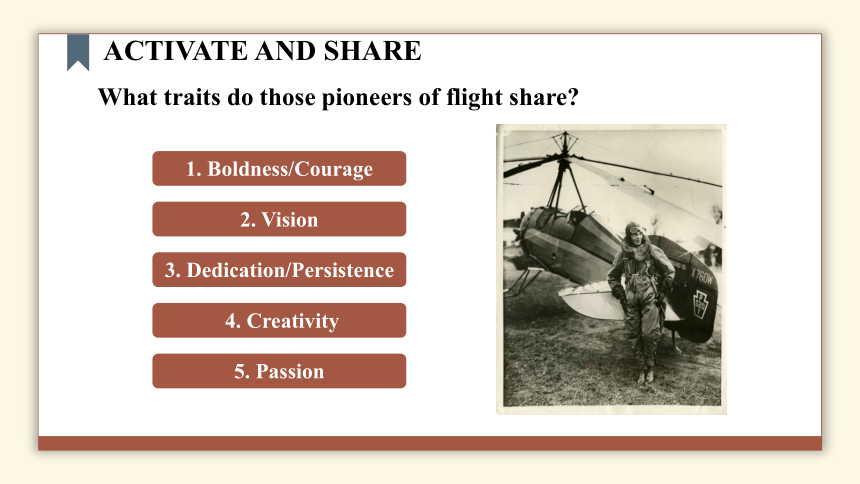 ACTIVATE AND SHARE

What traits do those pioneers of flight share?

1. Boldness/Courage

2. Vision

3. Dedication/Persistence

4. Creativity

5. Passion

X760W